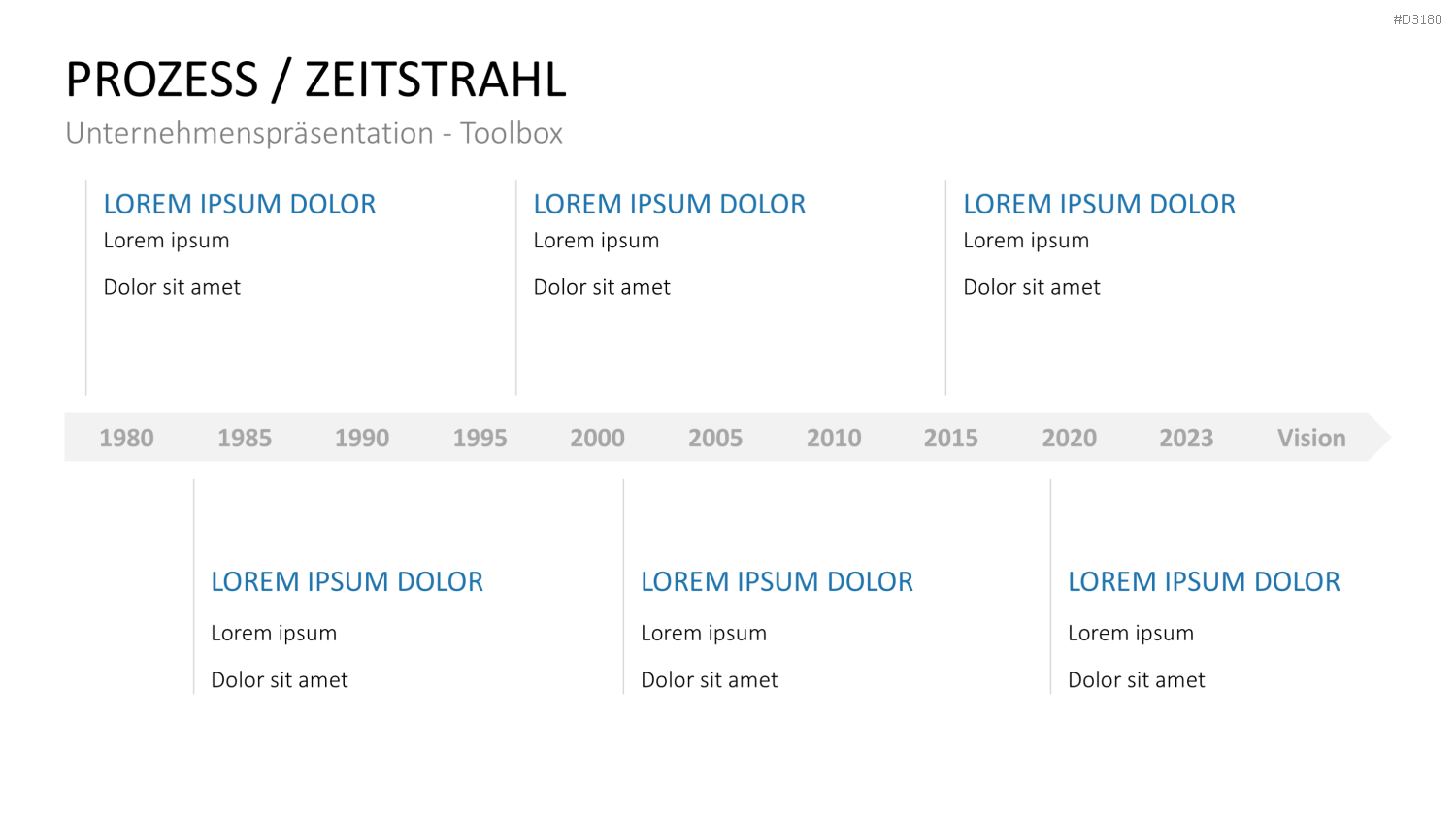 #D3180

PROZESS / ZEITSTRAHL

Unternehmenspräsentation - Toolbox

LOREM IPSUM DOLOR
Lorem ipsum

Dolor sit amet

LOREM IPSUM DOLOR
Lorem ipsum

Dolor sit amet

LOREM IPSUM DOLOR
Lorem ipsum

Dolor sit amet

1980 1985 1990 1995 2000 2005 2010 2015 2020 2023 Vision

LOREM IPSUM DOLOR
Lorem ipsum

Dolor sit amet

LOREM IPSUM DOLOR
Lorem ipsum

Dolor sit amet

LOREM IPSUM DOLOR
Lorem ipsum

Dolor sit amet